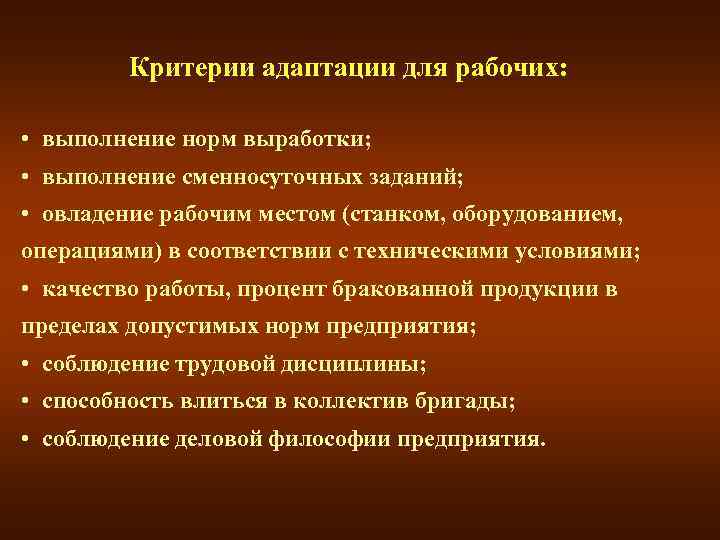 Критерии адаптации для рабочих:

• выполнение норм выработки;
• выполнение сменносуточных заданий;
• овладение рабочим местом (станком, оборудованием, операциями) в соответствии с техническими условиями;
• качество работы, процент бракованной продукции в пределах допустимых норм предприятия;
• соблюдение трудовой дисциплины;
• способность влиться в коллектив бригады;
• соблюдение деловой философии предприятия.